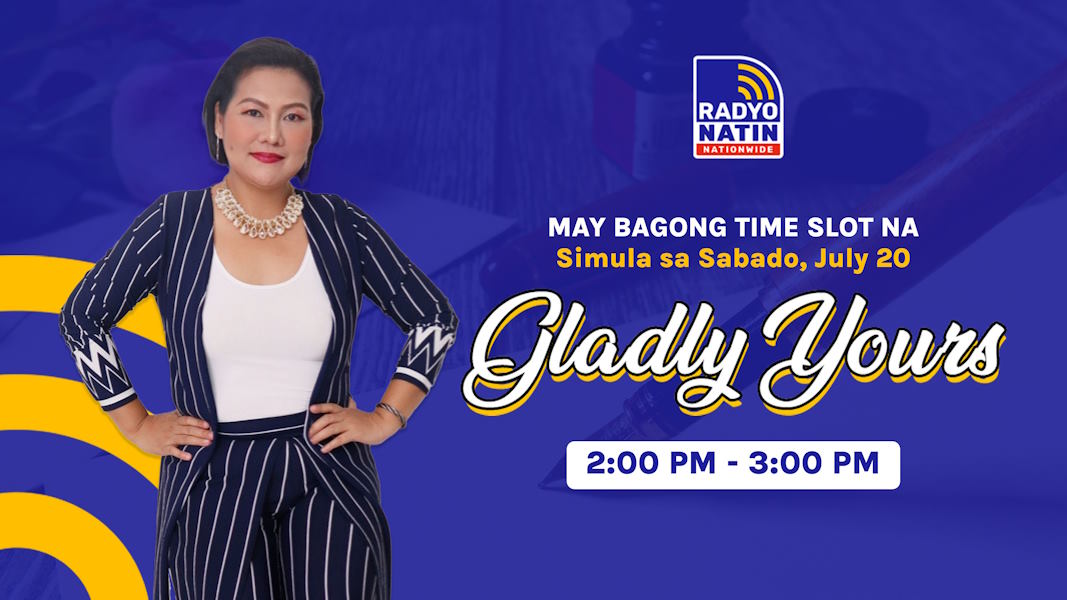 RADYO NATIN
NATIONWIDE

MAY BAGONG TIME SLOT NA
Simula sa Sabado, July 20

Gladly Yours

2:00 PM - 3:00 PM